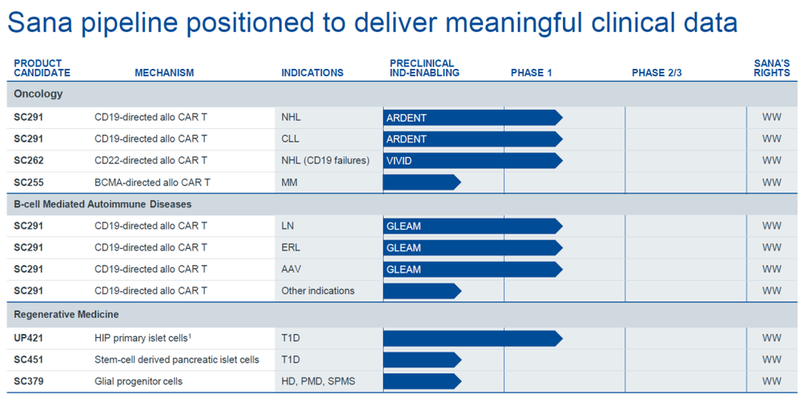 Sana pipeline positioned to deliver meaningful clinical data

| PRODUCT CANDIDATE | MECHANISM | INDICATIONS | PRECLINICAL IND-ENABLING | PHASE 1 | PHASE 2/3 | SANA'S RIGHTS |
|---|---|---|---|---|---|---|
| Oncology | | | | | | |
| SC291 | CD19-directed allo CAR T | NHL | ARDENT | | | WW |
| SC291 | CD19-directed allo CAR T | CLL | ARDENT | | | WW |
| SC262 | CD22-directed allo CAR T | NHL (CD19 failures) | VIVID | | | WW |
| SC255 | BCMA-directed allo CAR T | MM | | | | WW |
| B-cell Mediated Autoimmune Diseases | | | | | | |
| SC291 | CD19-directed allo CAR T | LN | GLEAM | | | WW |
| SC291 | CD19-directed allo CAR T | ERL | GLEAM | | | WW |
| SC291 | CD19-directed allo CAR T | AAV | GLEAM | | | WW |
| SC291 | CD19-directed allo CAR T | Other indications | | | | WW |
| Regenerative Medicine | | | | | | |
| UP421 | HIP primary islet cells$^1$ | T1D | | | | WW |
| SC451 | Stem-cell derived pancreatic islet cells | T1D | | | | WW |
| SC379 | Glial progenitor cells | HD, PMD, SPMS | | | | WW |